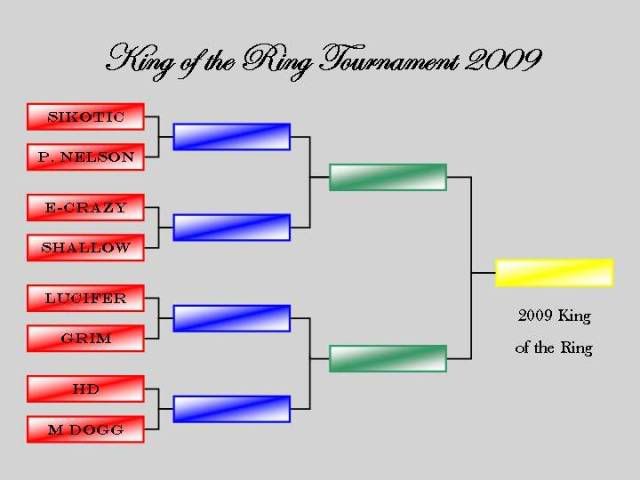 King of the Ring Tournament 2009

SIKOTIC
P. NELSON
E-CRAZY
SHALLOW
LUCIFER
GRIM
HD
M DOGG

2009 King of the Ring